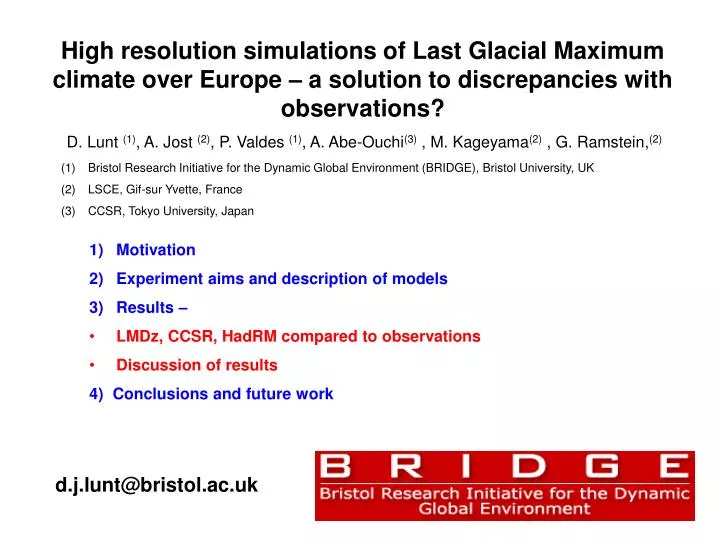 High resolution simulations of Last Glacial Maximum climate over Europe – a solution to discrepancies with observations?

D. Lunt $^{(1)}$, A. Jost $^{(2)}$, P. Valdes $^{(1)}$, A. Abe-Ouchi$^{(3)}$ , M. Kageyama$^{(2)}$ , G. Ramstein,$^{(2)}$

(1) Bristol Research Initiative for the Dynamic Global Environment (BRIDGE), Bristol University, UK

(2) LSCE, Gif-sur Yvette, France

(3) CCSR, Tokyo University, Japan

1) Motivation

2) Experiment aims and description of models

3) Results –

• LMDz, CCSR, HadRM compared to observations

• Discussion of results

4) Conclusions and future work

d.j.lunt@bristol.ac.uk

BRIDGE
Bristol Research Initiative for the Dynamic Global Environment